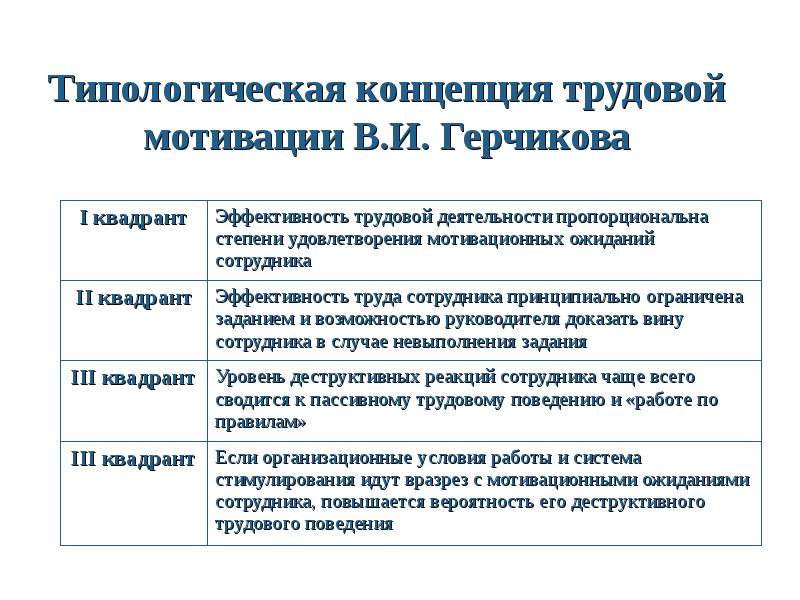 Типологическая концепция трудовой мотивации В.И. Герчикова

| I квадрант | Эффективность трудовой деятельности пропорциональна степени удовлетворения мотивационных ожиданий сотрудника |
|---|---|
| II квадрант | Эффективность труда сотрудника принципиально ограничена заданием и возможностью руководителя доказать вину сотрудника в случае невыполнения задания |
| III квадрант | Уровень деструктивных реакций сотрудника чаще всего сводится к пассивному трудовому поведению и «работе по правилам» |
| III квадрант | Если организационные условия работы и система стимулирования идут вразрез с мотивационными ожиданиями сотрудника, повышается вероятность его деструктивного трудового поведения |